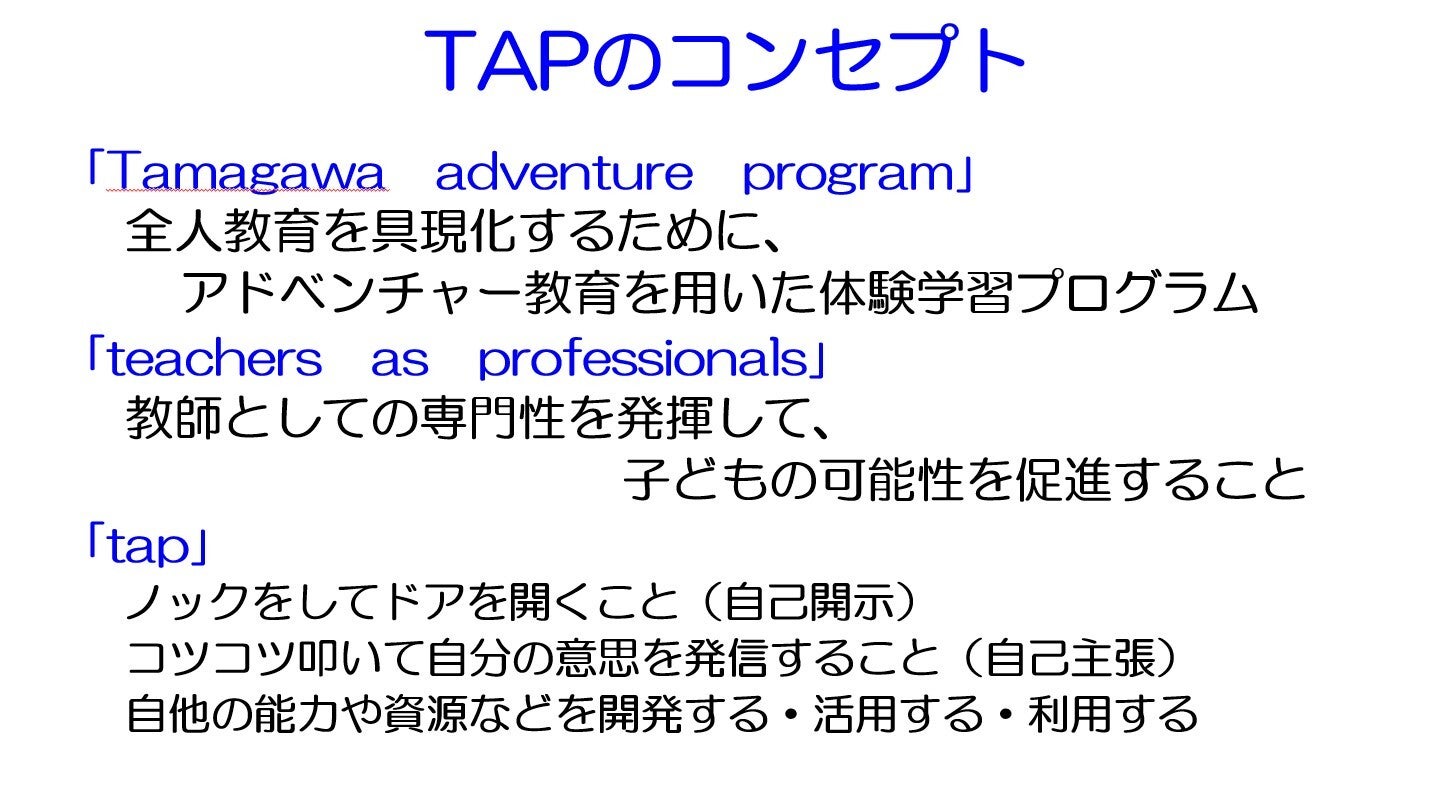 TAPのコンセプト

「Tamagawa adventure program」
全人教育を具現化するために、
アドベンチャー教育を用いた体験学習プログラム

「teachers as professionals」
教師としての専門性を発揮して、
子どもの可能性を促進すること

「tap」
ノックをしてドアを開くこと（自己開示）
コツコツ叩いて自分の意思を発信すること（自己主張）
自他の能力や資源などを開発する・活用する・利用する